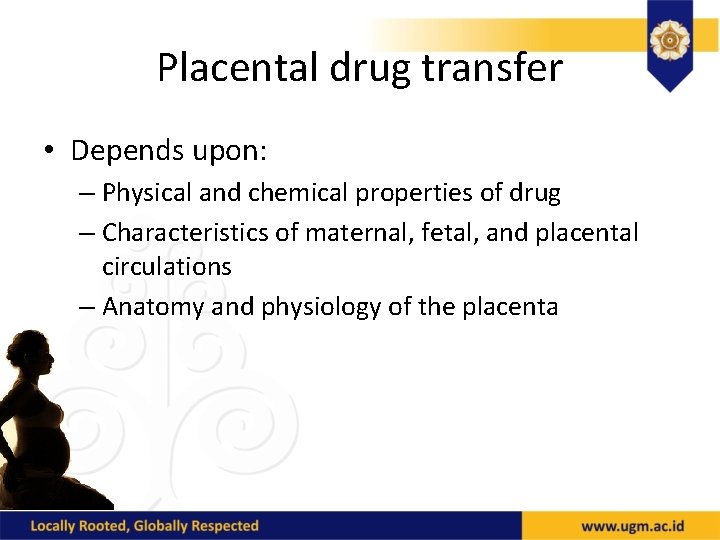 Placental drug transfer

• Depends upon:
– Physical and chemical properties of drug
– Characteristics of maternal, fetal, and placental circulations
– Anatomy and physiology of the placenta

Locally Rooted, Globally Respected

www.ugm.ac.id